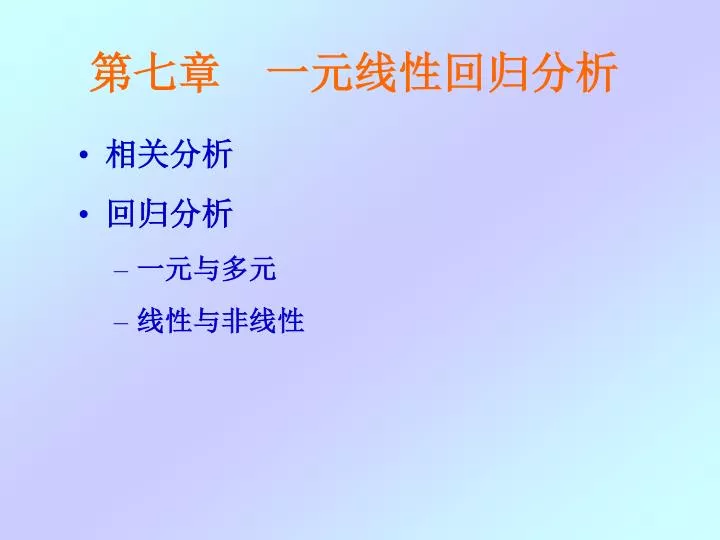 第七章　一元线性回归分析

• 相关分析

• 回归分析

– 一元与多元

– 线性与非线性